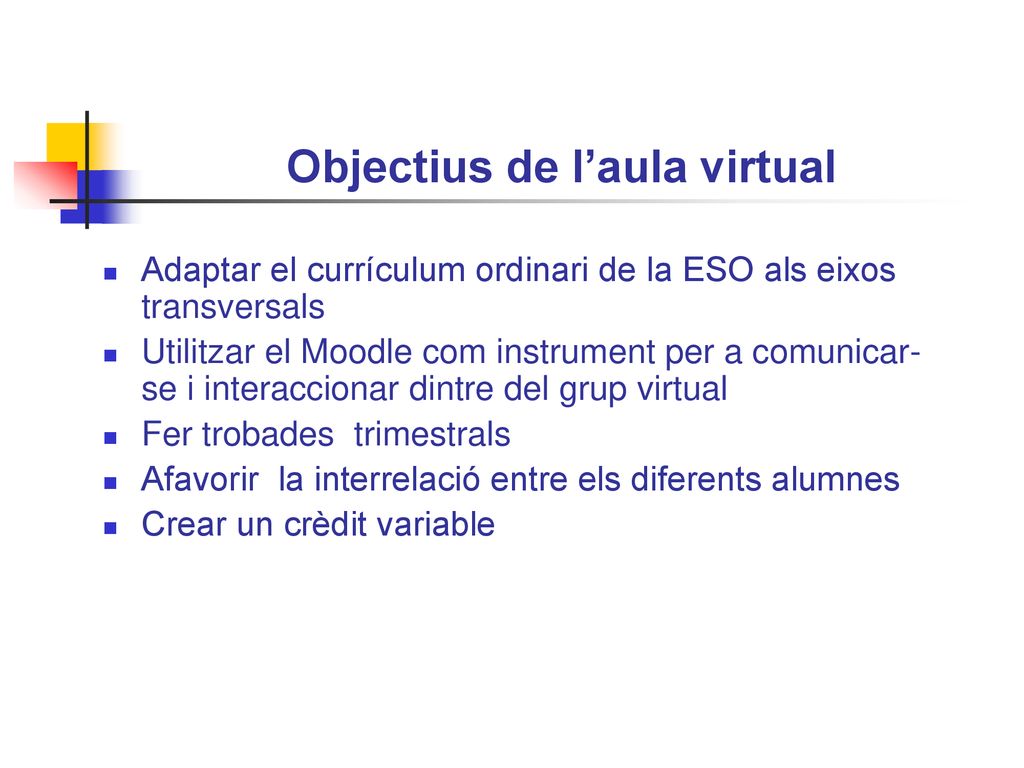 Objectius de l’aula virtual

- Adaptar el currículum ordinari de la ESO als eixos transversals
- Utilitzar el Moodle com instrument per a comunicar-se i interaccionar dintre del grup virtual
- Fer trobades trimestrals
- Afavorir la interrelació entre els diferents alumnes
- Crear un crèdit variable